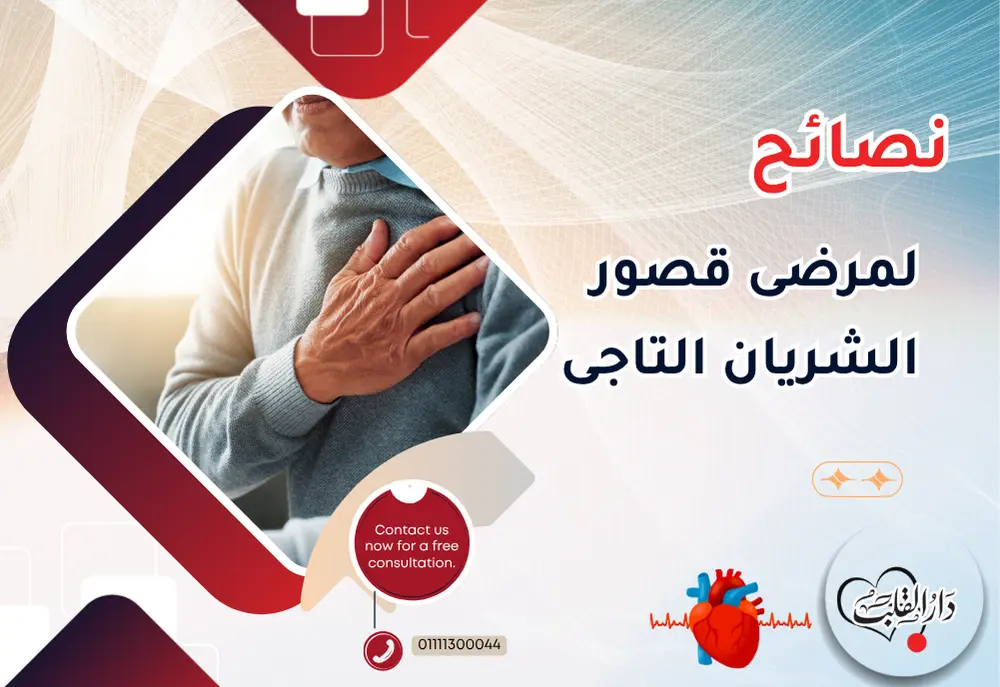 نصائح
لمرضى قصور
الشريان التاجى

Contact us now for a free consultation.

01111300044

دار القلب